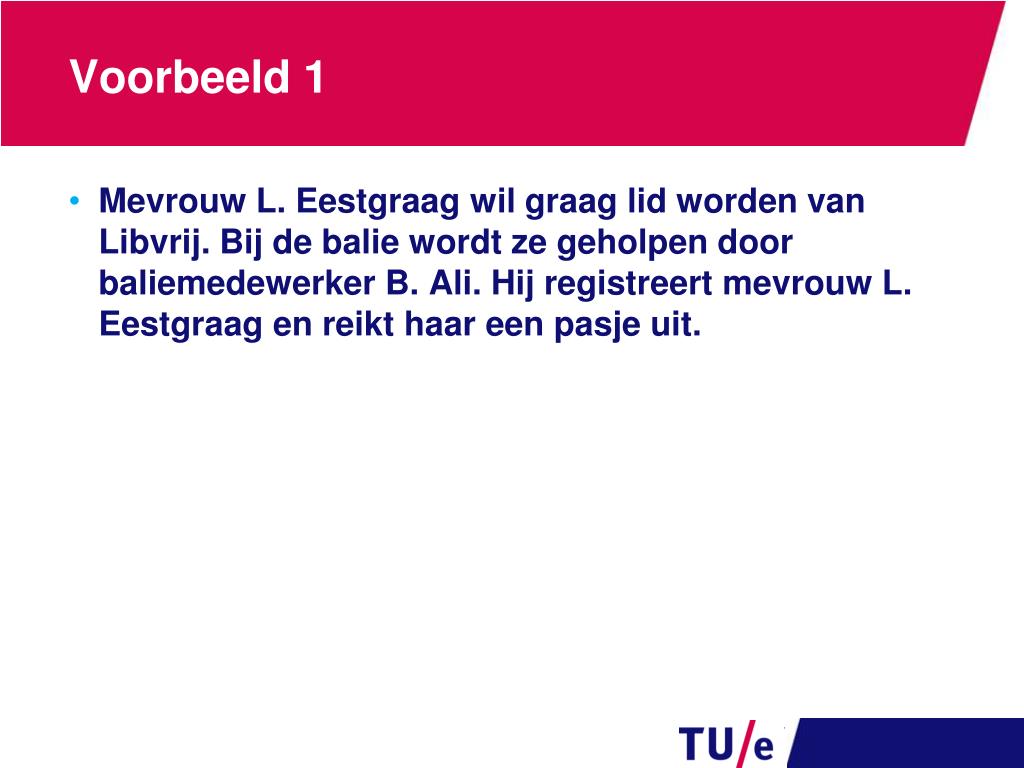 Voorbeeld 1

• Mevrouw L. Eestgraag wil graag lid worden van Libvrij. Bij de balie wordt ze geholpen door baliemedewerker B. Ali. Hij registreert mevrouw L. Eestgraag en reikt haar een pasje uit.

TU/e